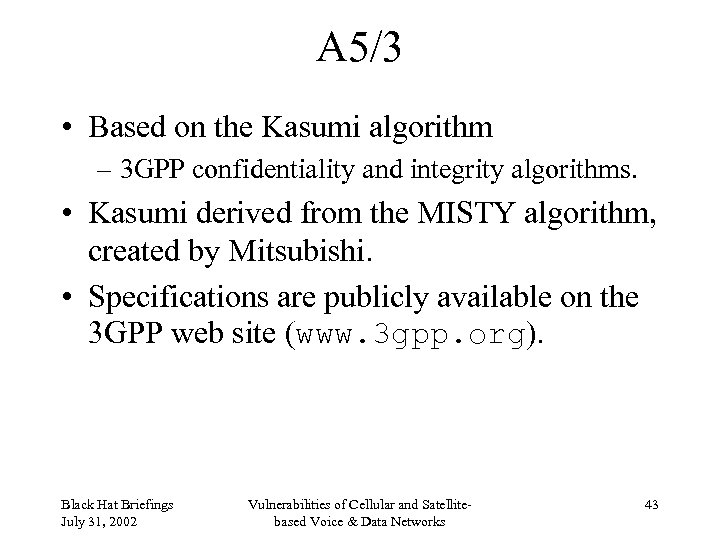 A5/3

• Based on the Kasumi algorithm
  – 3GPP confidentiality and integrity algorithms.
• Kasumi derived from the MISTY algorithm, created by Mitsubishi.
• Specifications are publicly available on the 3GPP web site (www.3gpp.org).

Black Hat Briefings
July 31, 2002

Vulnerabilities of Cellular and Satellite-based Voice & Data Networks

43